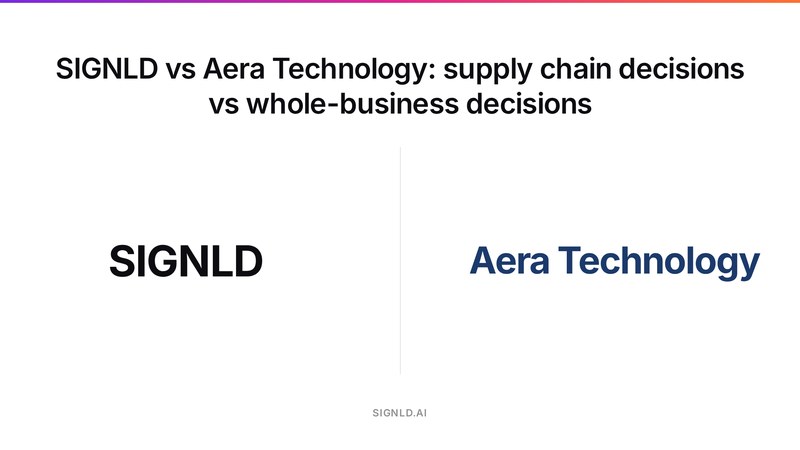 SIGNLD vs Aera Technology: supply chain decisions vs whole-business decisions

SIGNLD

Aera Technology

SIGNLD.AI